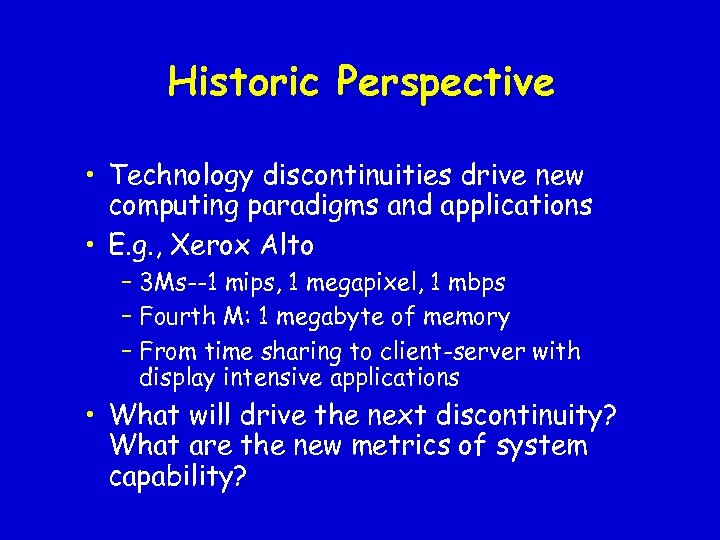 Historic Perspective

• Technology discontinuities drive new computing paradigms and applications
• E.g., Xerox Alto
– 3Ms--1 mips, 1 megapixel, 1 mbps
– Fourth M: 1 megabyte of memory
– From time sharing to client-server with display intensive applications
• What will drive the next discontinuity? What are the new metrics of system capability?